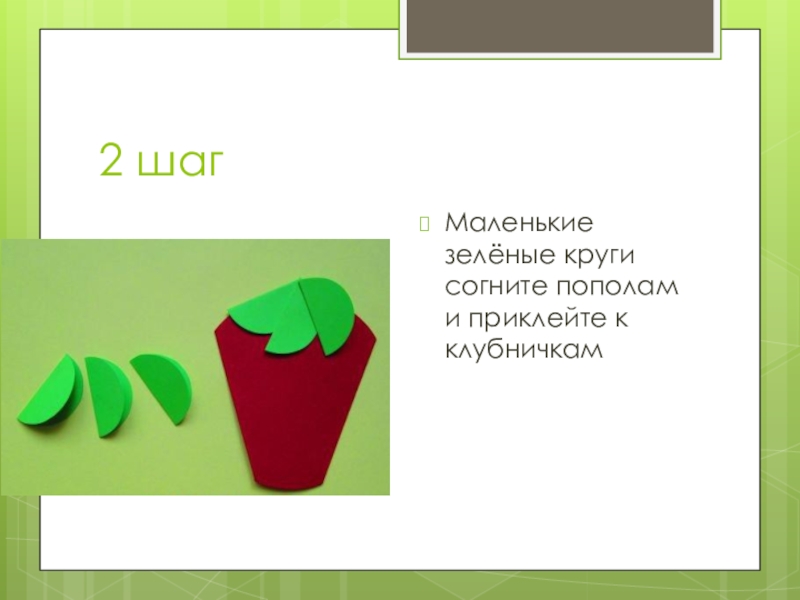 2 шаг

Маленькие зелёные круги согните пополам и приклейте к клубничкам